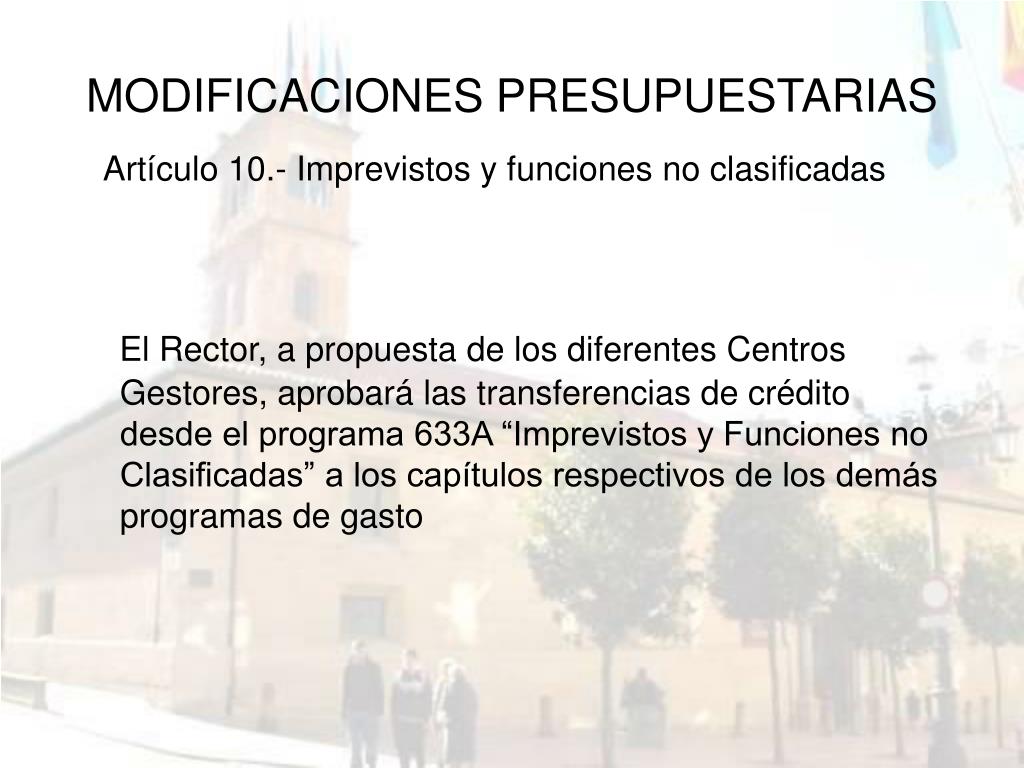 MODIFICACIONES PRESUPUESTARIAS

Artículo 10.- Imprevistos y funciones no clasificadas

El Rector, a propuesta de los diferentes Centros Gestores, aprobará las transferencias de crédito desde el programa 633A “Imprevistos y Funciones no Clasificadas” a los capítulos respectivos de los demás programas de gasto